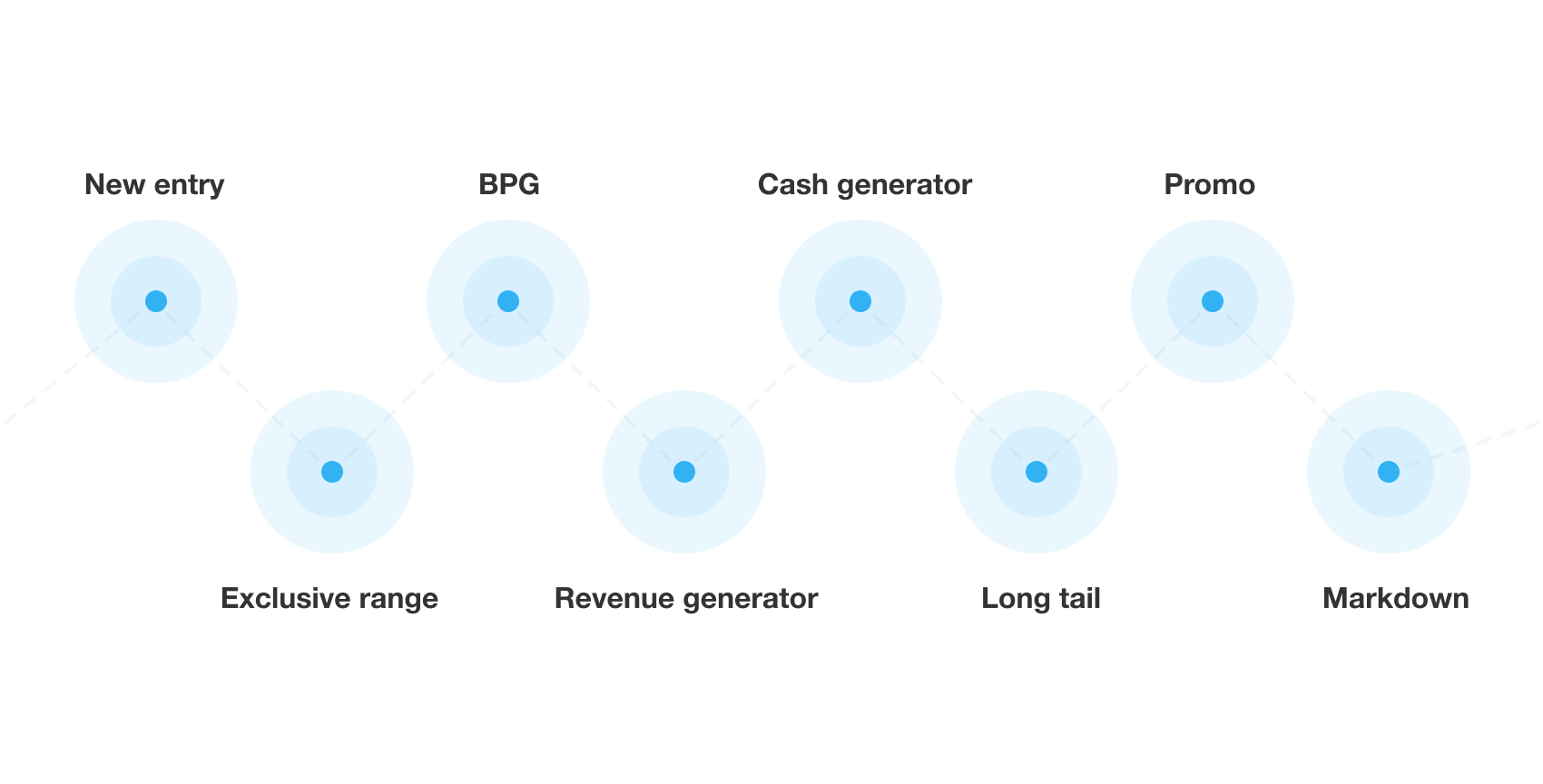 New entry

Exclusive range

BPG

Revenue generator

Cash generator

Long tail

Promo

Markdown